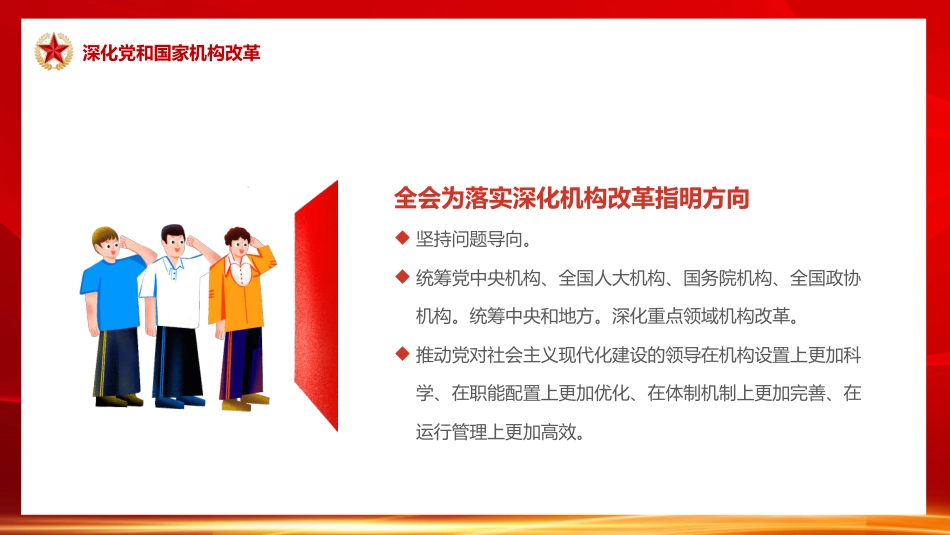 深化党和国家机构改革

全会为落实深化机构改革指明方向

◆ 坚持问题导向。

◆ 统筹党中央机构、全国人大机构、国务院机构、全国政协机构。统筹中央和地方。深化重点领域机构改革。

◆ 推动党对社会主义现代化建设的领导在机构设置上更加科学、在职能配置上更加优化、在体制机制上更加完善、在运行管理上更加高效。